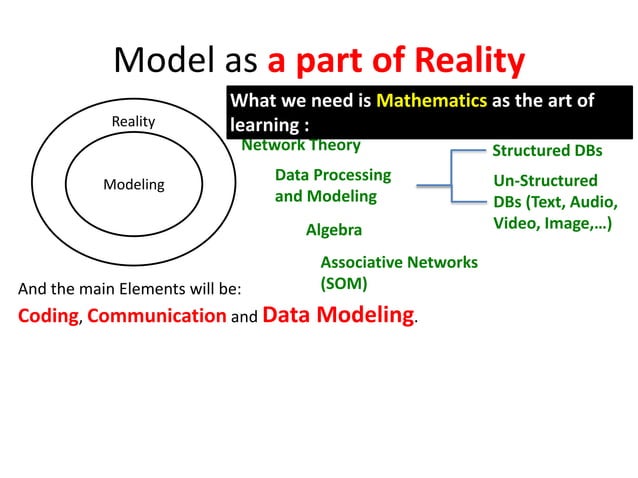 Model as a part of Reality

What we need is Mathematics as the art of learning :

Reality

Modeling

Network Theory

Data Processing and Modeling

Structured DBs

Un-Structured DBs (Text, Audio, Video, Image,…)

Algebra

Associative Networks (SOM)

And the main Elements will be:

Coding, Communication and Data Modeling.